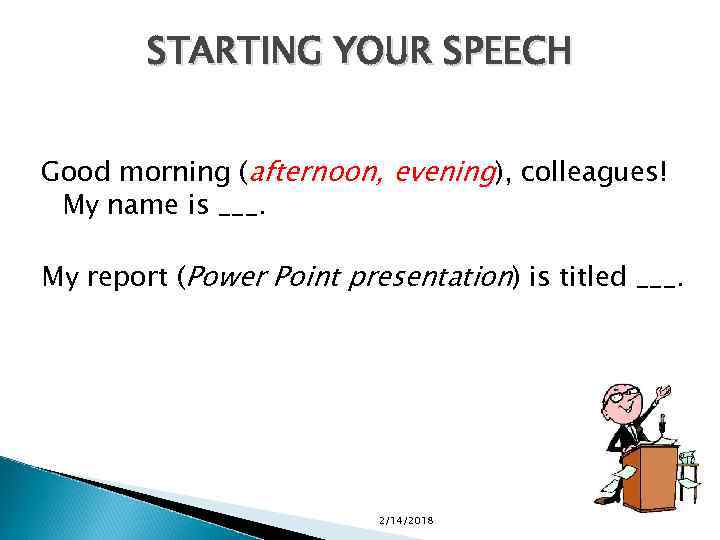 STARTING YOUR SPEECH

Good morning (afternoon, evening), colleagues! My name is ___.

My report (Power Point presentation) is titled ___.

2/14/2018